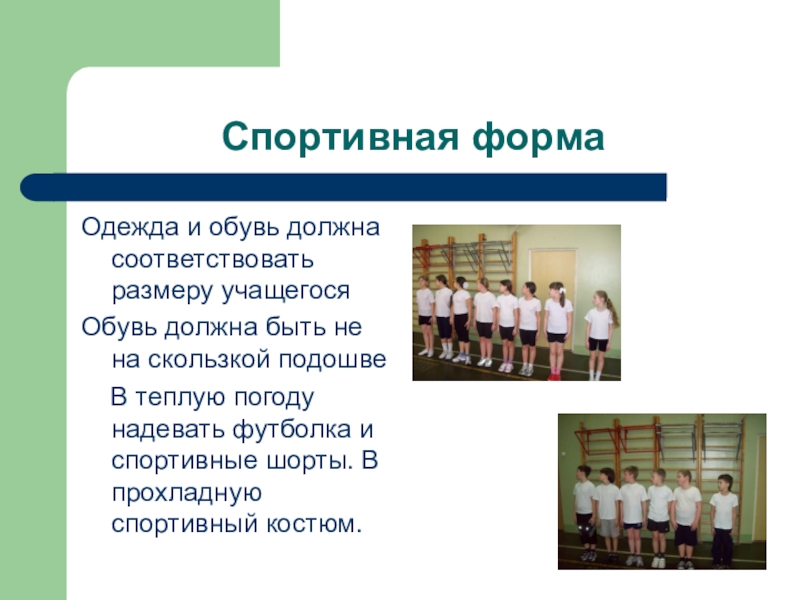 Спортивная форма

Одежда и обувь должна соответствовать размеру учащегося

Обувь должна быть не на скользкой подошве

В теплую погоду надевать футболка и спортивные шорты. В прохладную спортивный костюм.